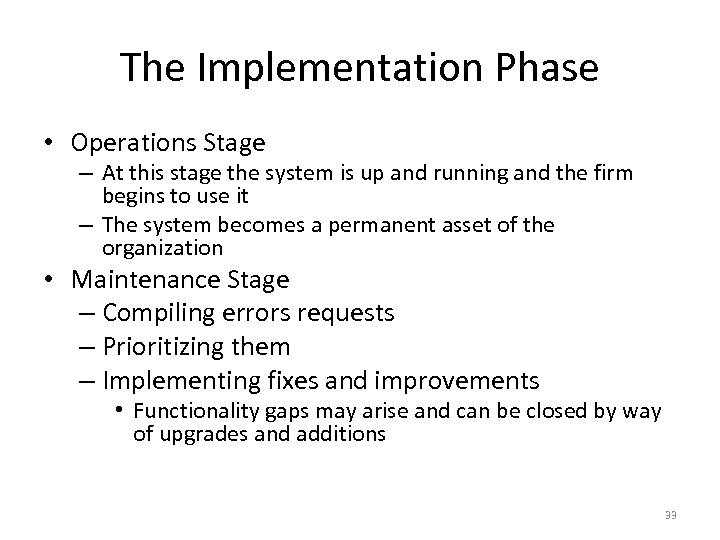 The Implementation Phase

• Operations Stage
– At this stage the system is up and running and the firm begins to use it
– The system becomes a permanent asset of the organization
• Maintenance Stage
– Compiling errors requests
– Prioritizing them
– Implementing fixes and improvements
• Functionality gaps may arise and can be closed by way of upgrades and additions

33